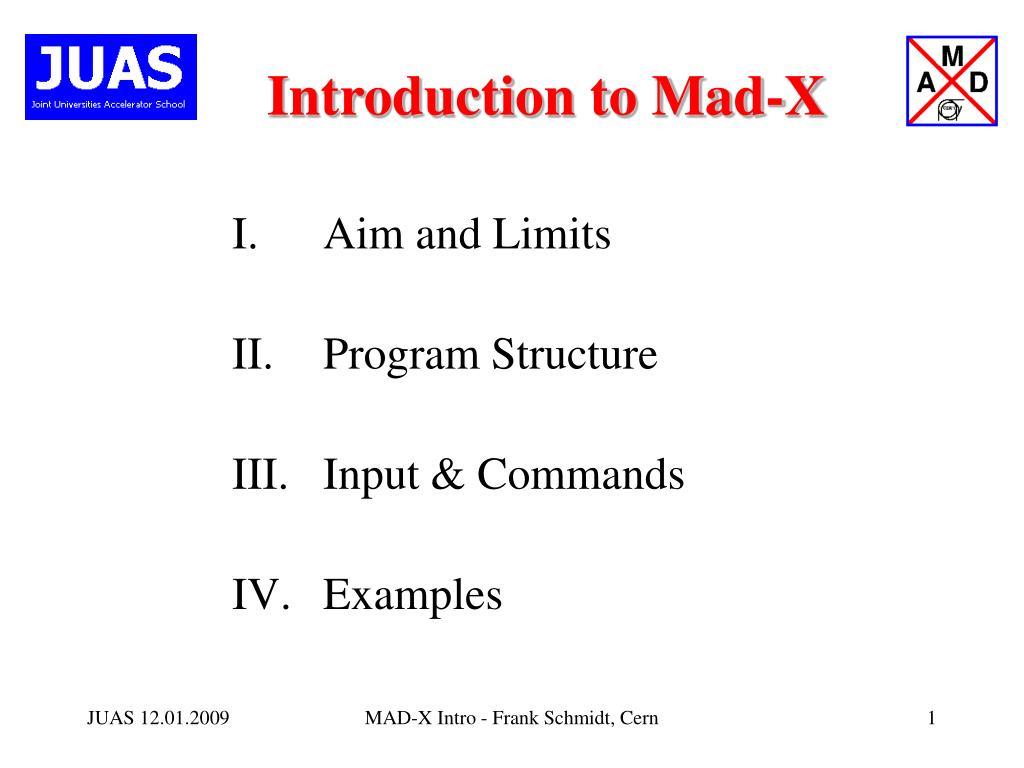 JUAS
Joint Universities Accelerator School

Introduction to Mad-X

M
A D

I. Aim and Limits

II. Program Structure

III. Input & Commands

IV. Examples

JUAS 12.01.2009

MAD-X Intro - Frank Schmidt, Cern

1